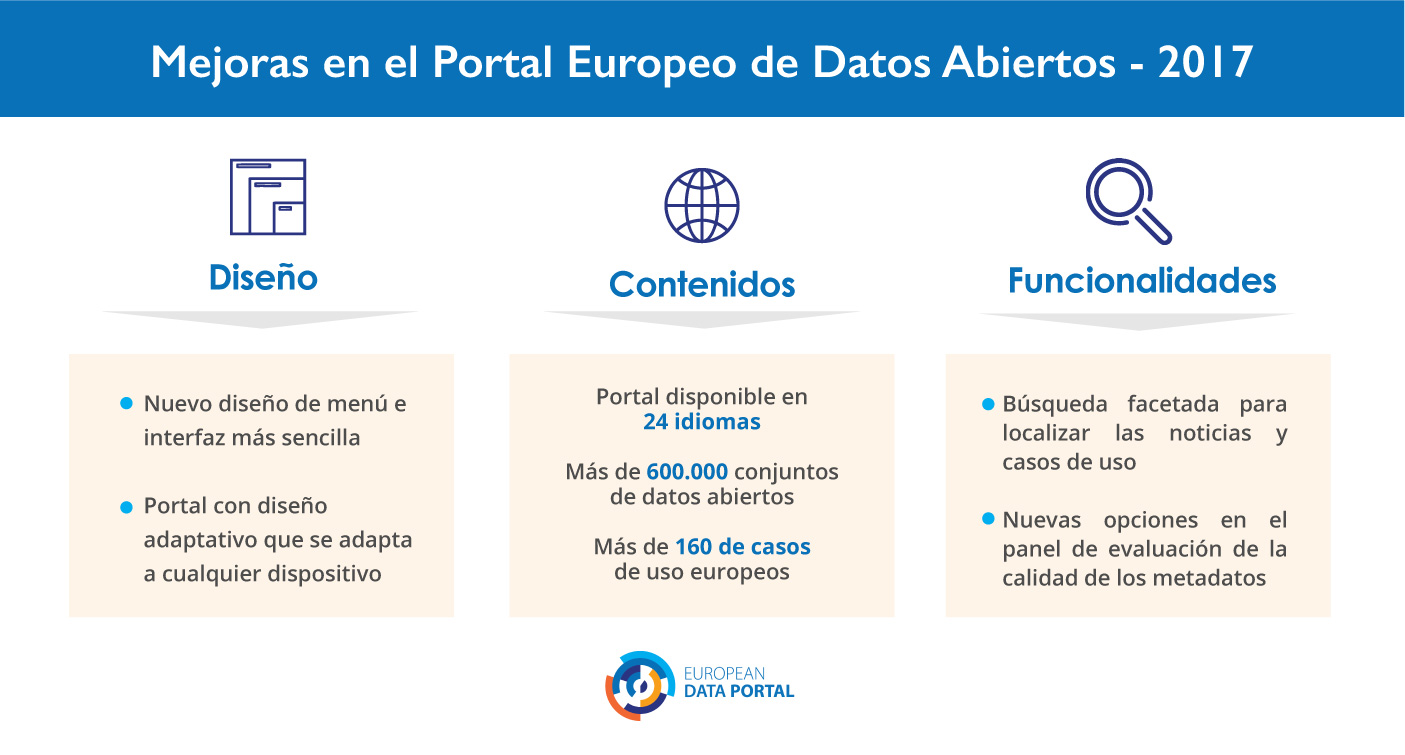 Mejoras en el Portal Europeo de Datos Abiertos - 2017

Diseño

- Nuevo diseño de menú e interfaz más sencilla
- Portal con diseño adaptativo que se adapta a cualquier dispositivo

Contenidos

Portal disponible en 24 idiomas

Más de 600.000 conjuntos de datos abiertos

Más de 160 de casos de uso europeos

Funcionalidades

- Búsqueda facetada para localizar las noticias y casos de uso
- Nuevas opciones en el panel de evaluación de la calidad de los metadatos

EUROPEAN
DATA PORTAL